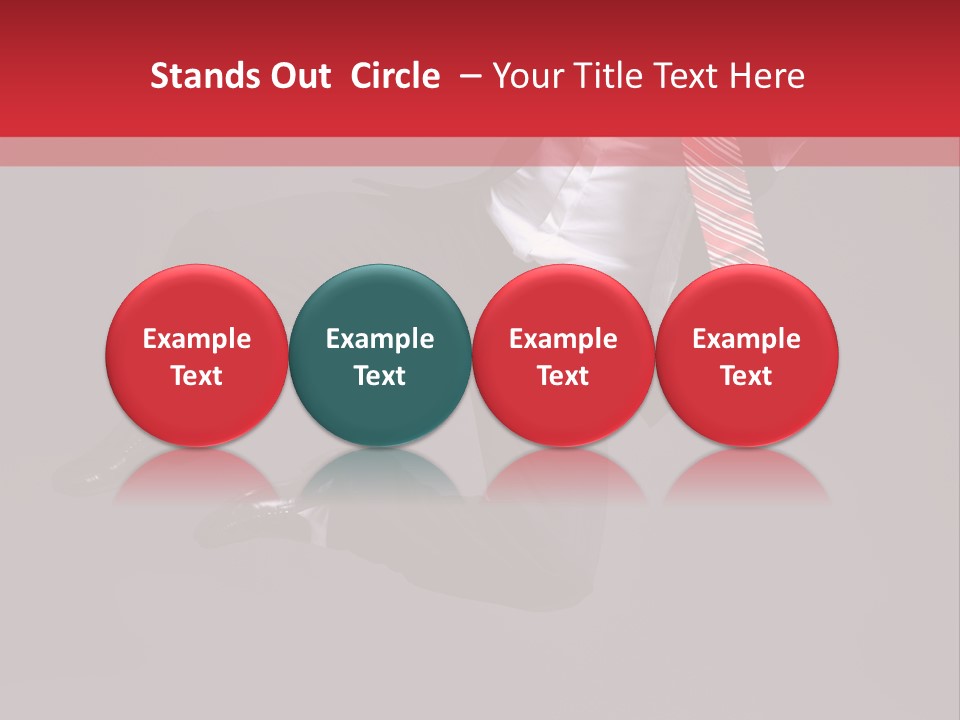 Stands Out Circle – Your Title Text Here

Example Text

Example Text

Example Text

Example Text